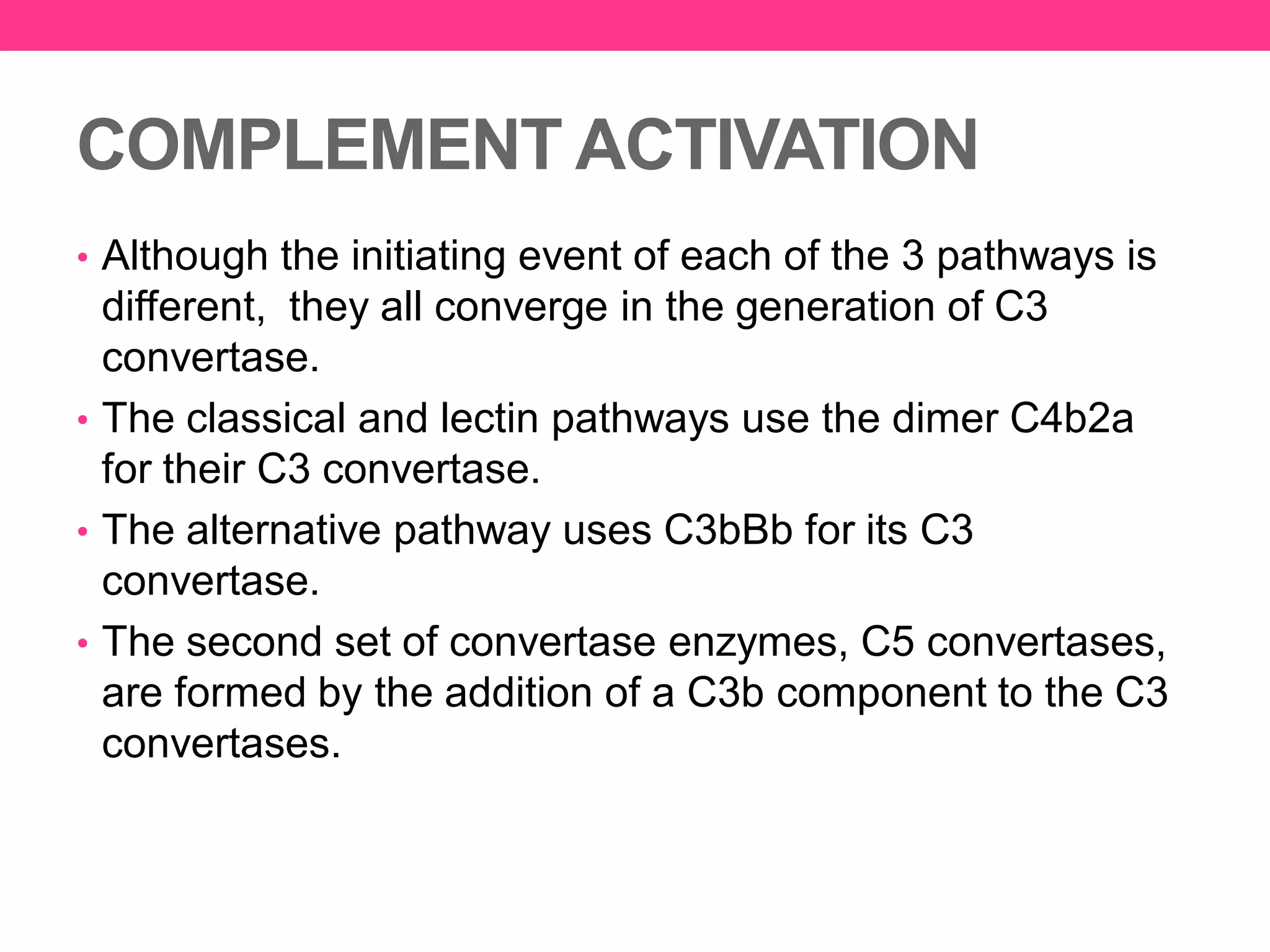 COMPLEMENT ACTIVATION

• Although the initiating event of each of the 3 pathways is different, they all converge in the generation of C3 convertase.

• The classical and lectin pathways use the dimer C4b2a for their C3 convertase.

• The alternative pathway uses C3bBb for its C3 convertase.

• The second set of convertase enzymes, C5 convertases, are formed by the addition of a C3b component to the C3 convertases.